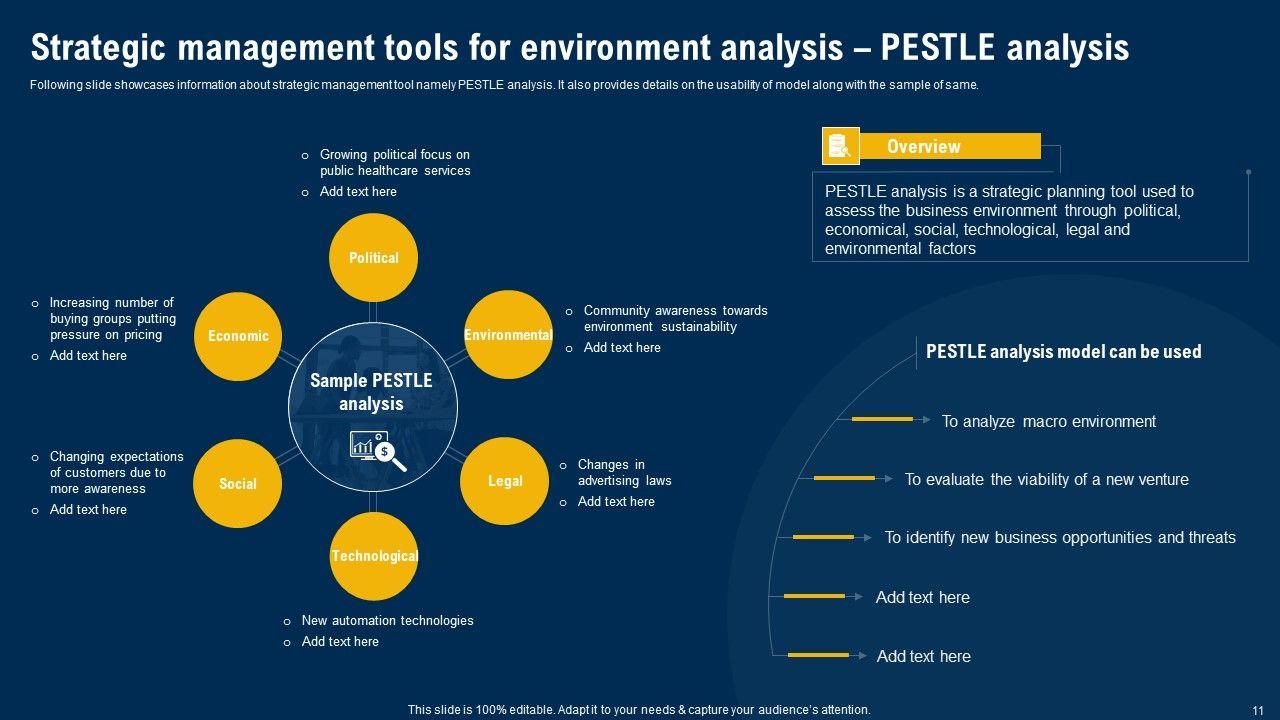 Strategic management tools for environment analysis – PESTLE analysis

Following slide showcases information about strategic management tool namely PESTLE analysis. It also provides details on the usability of model along with the sample of same.

o Growing political focus on public healthcare services
o Add text here

Political

o Increasing number of buying groups putting pressure on pricing
o Add text here

Economic

Environmental

o Community awareness towards environment sustainability
o Add text here

Sample PESTLE analysis

o Changing expectations of customers due to more awareness
o Add text here

Social

Legal

o Changes in advertising laws
o Add text here

Technological

o New automation technologies
o Add text here

Overview

PESTLE analysis is a strategic planning tool used to assess the business environment through political, economical, social, technological, legal and environmental factors

PESTLE analysis model can be used

To analyze macro environment

To evaluate the viability of a new venture

To identify new business opportunities and threats

Add text here

Add text here

This slide is 100% editable. Adapt it to your needs & capture your audience's attention.

11